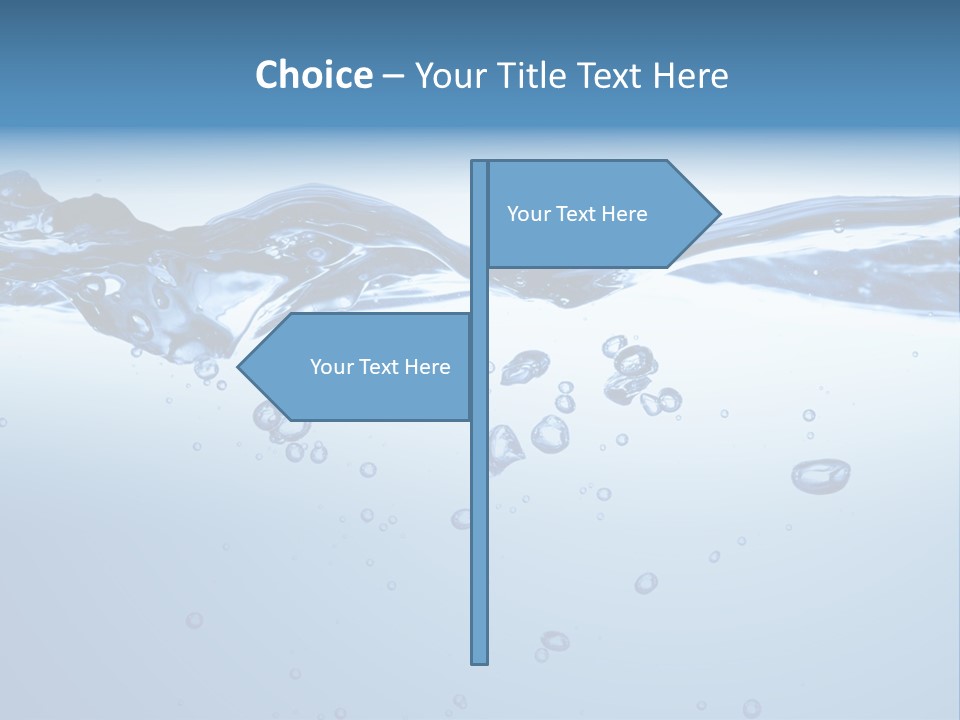 Choice – Your Title Text Here

Your Text Here

Your Text Here